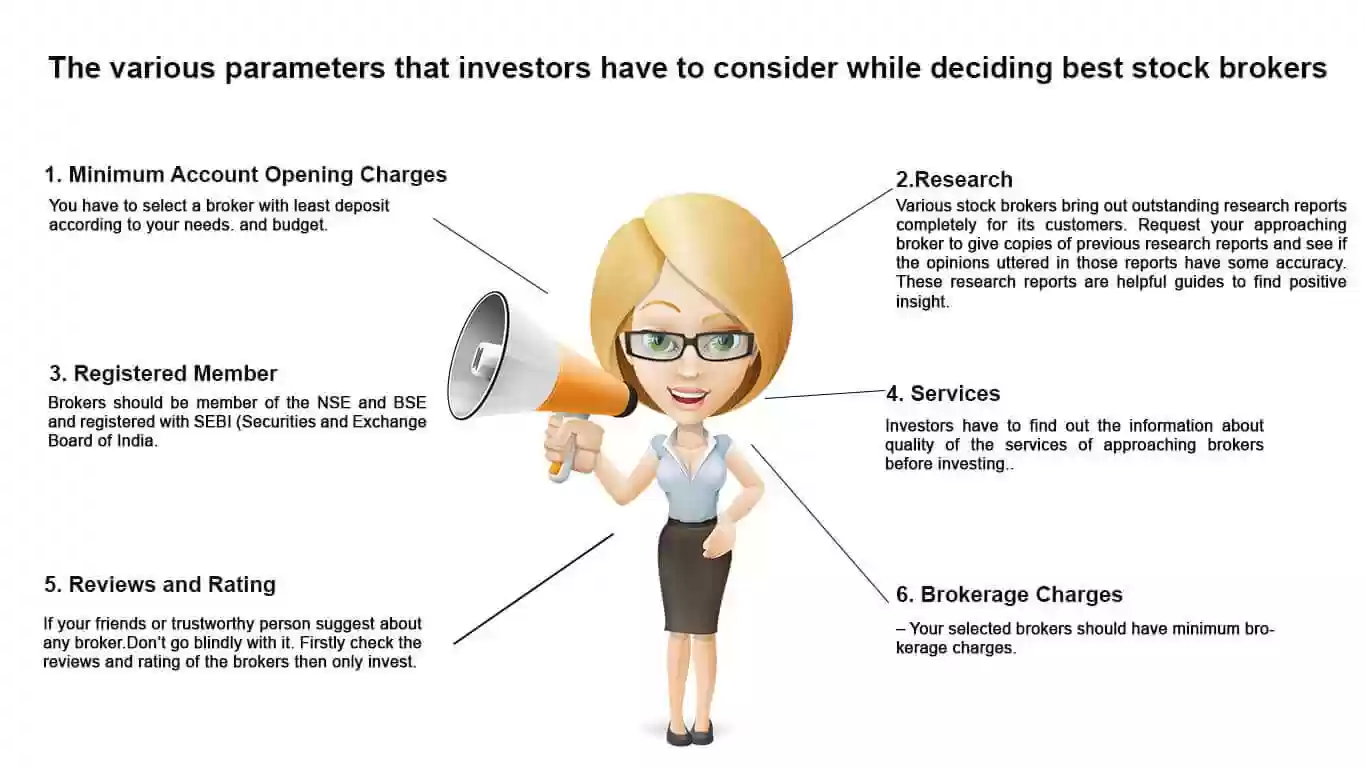 The various parameters that investors have to consider while deciding best stock brokers

1. Minimum Account Opening Charges

You have to select a broker with least deposit according to your needs. and budget.

2.Research

Various stock brokers bring out outstanding research reports completely for its customers. Request your approaching broker to give copies of previous research reports and see if the opinions uttered in those reports have some accuracy. These research reports are helpful guides to find positive insight.

3. Registered Member

Brokers should be member of the NSE and BSE and registered with SEBI (Securities and Exchange Board of India.

4. Services

Investors have to find out the information about quality of the services of approaching brokers before investing..

5. Reviews and Rating

If your friends or trustworthy person suggest about any broker.Don't go blindly with it. Firstly check the reviews and rating of the brokers then only invest.

6. Brokerage Charges

– Your selected brokers should have minimum brokerage charges.